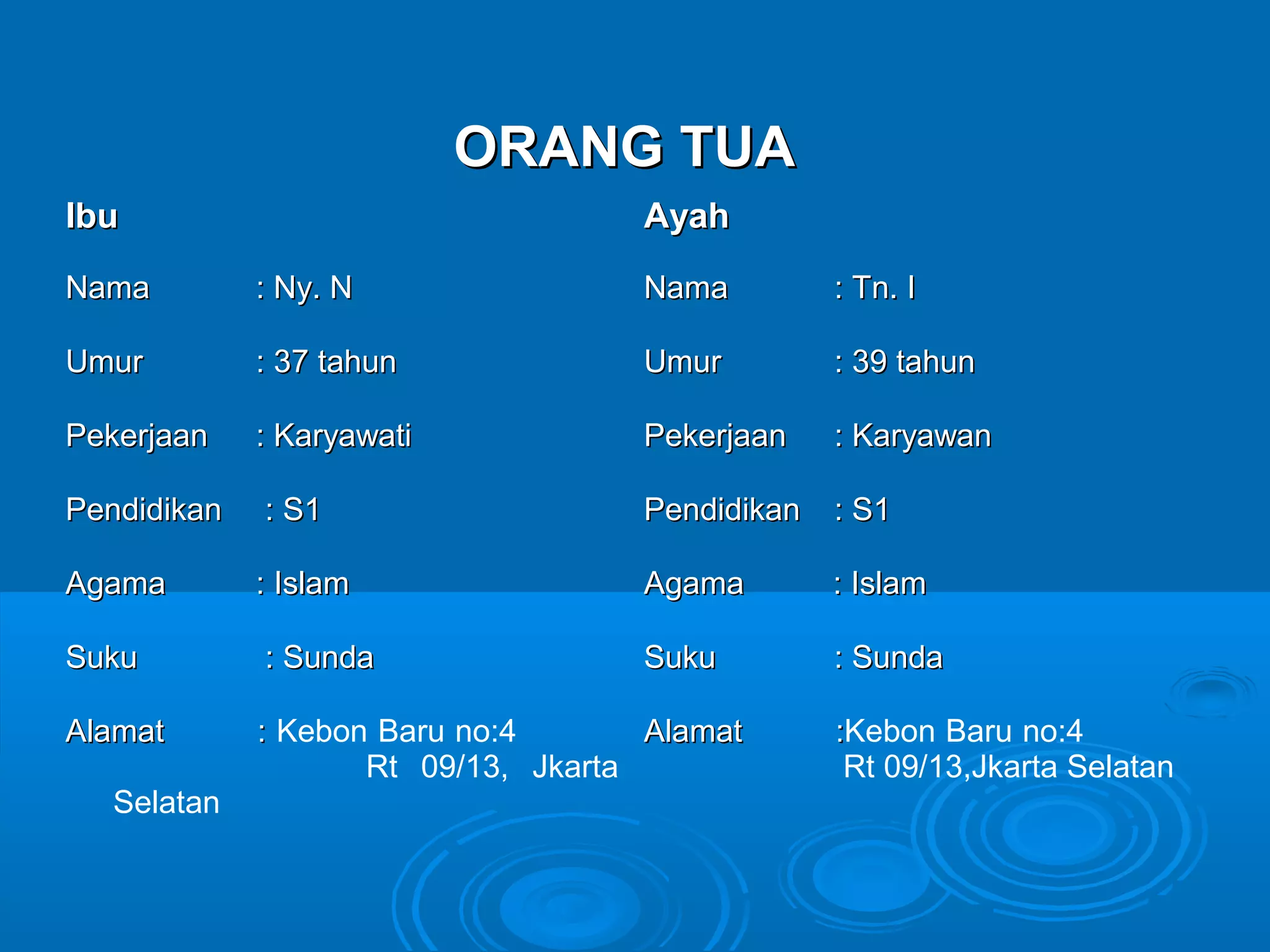 ORANG TUA

Ibu

Nama : Ny. N

Umur : 37 tahun

Pekerjaan : Karyawati

Pendidikan : S1

Agama : Islam

Suku : Sunda

Alamat : Kebon Baru no:4 Rt 09/13, Jkarta Selatan

Ayah

Nama : Tn. I

Umur : 39 tahun

Pekerjaan : Karyawan

Pendidikan : S1

Agama : Islam

Suku : Sunda

Alamat :Kebon Baru no:4 Rt 09/13,Jkarta Selatan